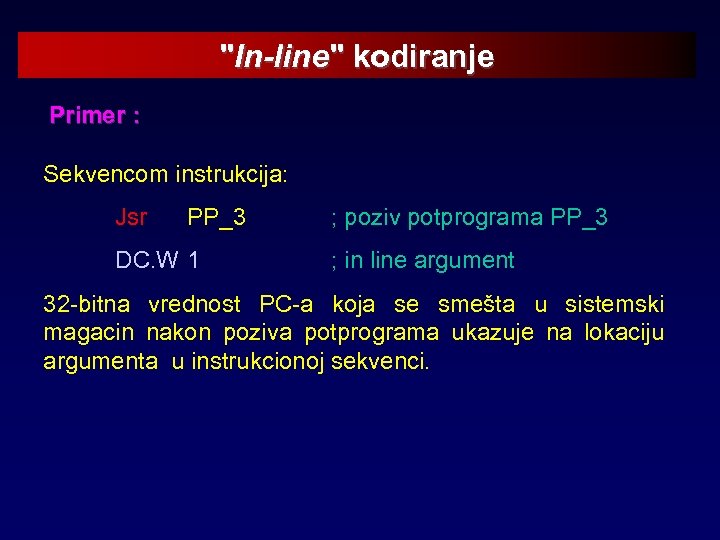 "In-line" kodiranje

Primer :

Sekvencom instrukcija:

Jsr PP_3 ; poziv potprograma PP_3

DC.W 1 ; in line argument

32-bitna vrednost PC-a koja se smešta u sistemski magacin nakon poziva potprograma ukazuje na lokaciju argumenta u instrukcionoj sekvenci.